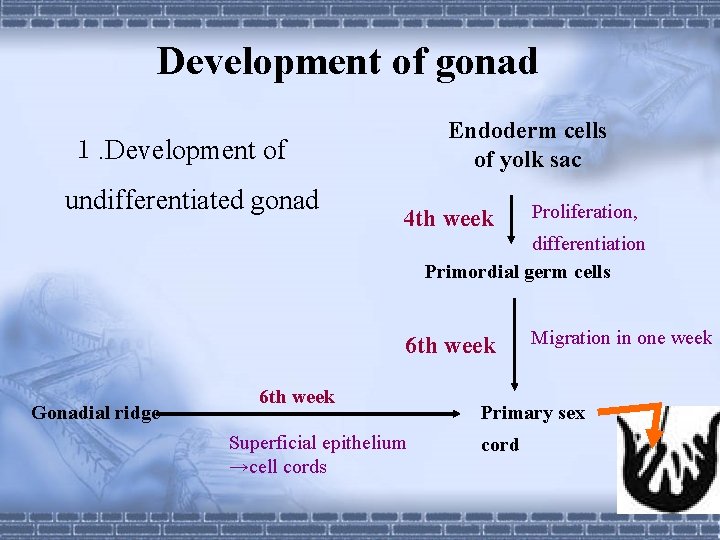 Development of gonad

1 .Development of undifferentiated gonad

Endoderm cells of yolk sac

4th week

Proliferation, differentiation

Primordial germ cells

6th week

Migration in one week

Gonadial ridge

6th week

Superficial epithelium →cell cords

Primary sex cord